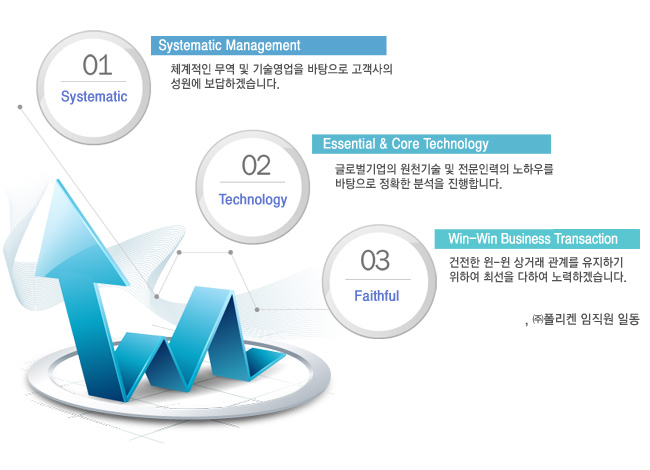 01
Systematic

Systematic Management

체계적인 무역 및 기술영업을 바탕으로 고객사의 성원에 보답하겠습니다.

02
Technology

Essential & Core Technology

글로벌기업의 원천기술 및 전문인력의 노하우를 바탕으로 정확한 분석을 진행합니다.

03
Faithful

Win-Win Business Transaction

건전한 윈-윈 상거래 관계를 유지하기 위하여 최선을 다하여 노력하겠습니다.

, ㈜폴리켄 임직원 일동